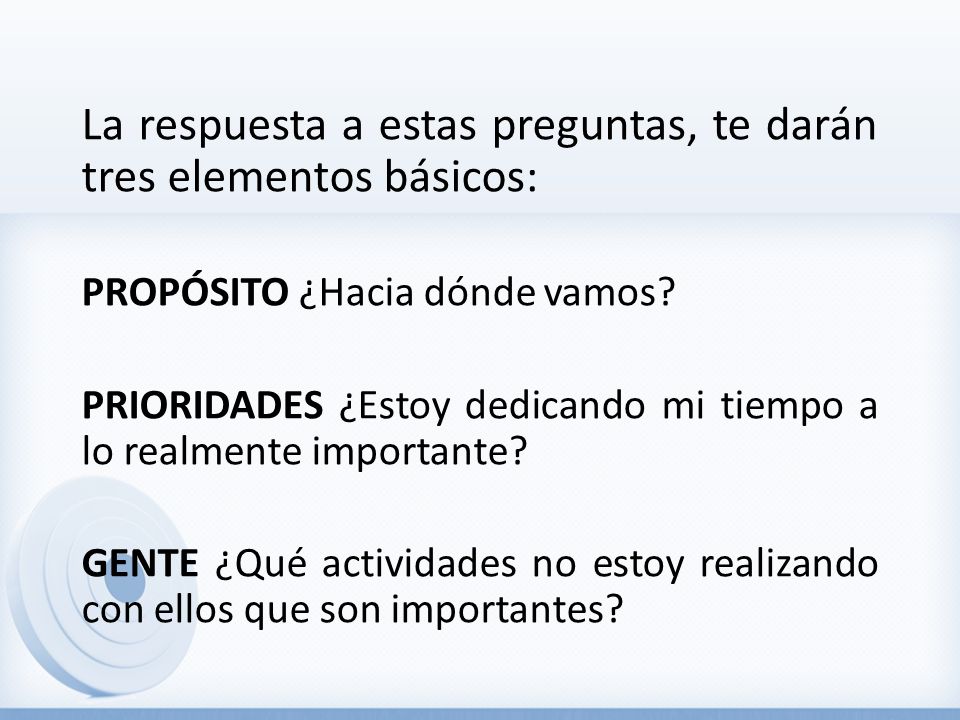 La respuesta a estas preguntas, te darán tres elementos básicos:

PROPÓSITO ¿Hacia dónde vamos?

PRIORIDADES ¿Estoy dedicando mi tiempo a lo realmente importante?

GENTE ¿Qué actividades no estoy realizando con ellos que son importantes?